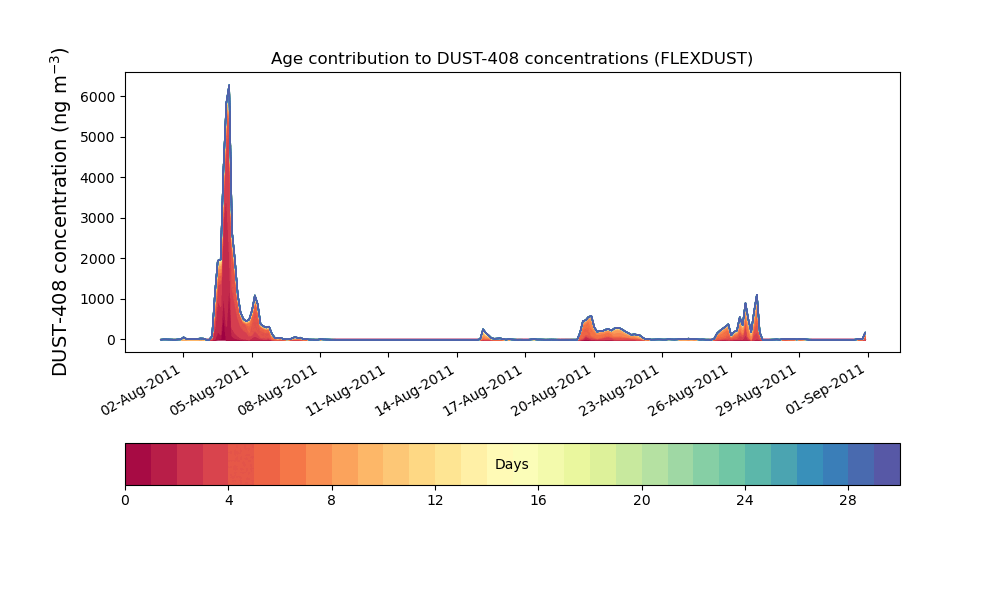 Age contribution to DUST-408 concentrations (FLEXDUST)

DUST-408 concentration (ng m$^{-3}$)

6000
5000
4000
3000
2000
1000
0

02-Aug-2011
05-Aug-2011
08-Aug-2011
11-Aug-2011
14-Aug-2011
17-Aug-2011
20-Aug-2011
23-Aug-2011
26-Aug-2011
29-Aug-2011
01-Sep-2011

Days

0
4
8
12
16
20
24
28